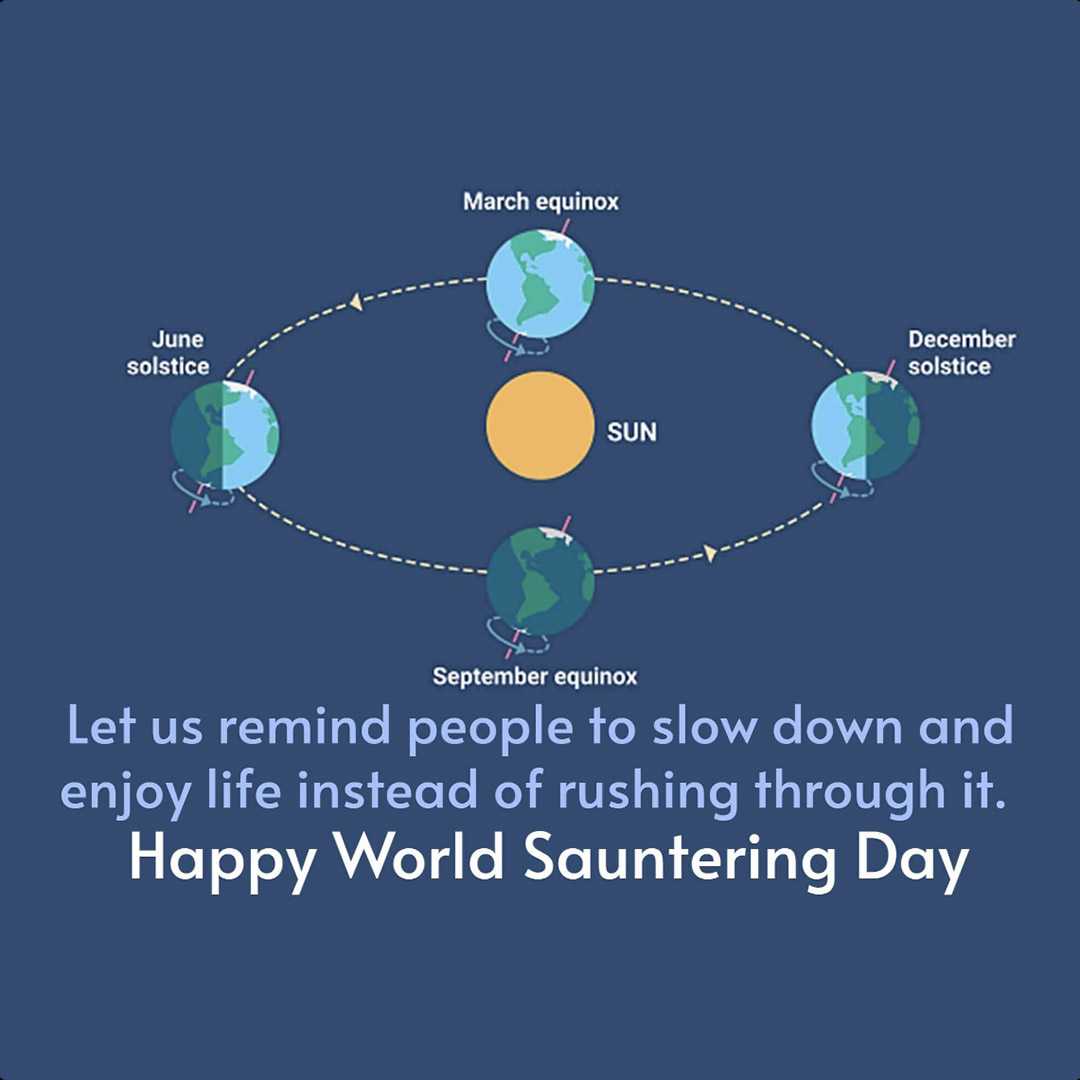 March equinox

June solstice

SUN

December solstice

September equinox

Let us remind people to slow down and enjoy life instead of rushing through it.

Happy World Sauntering Day